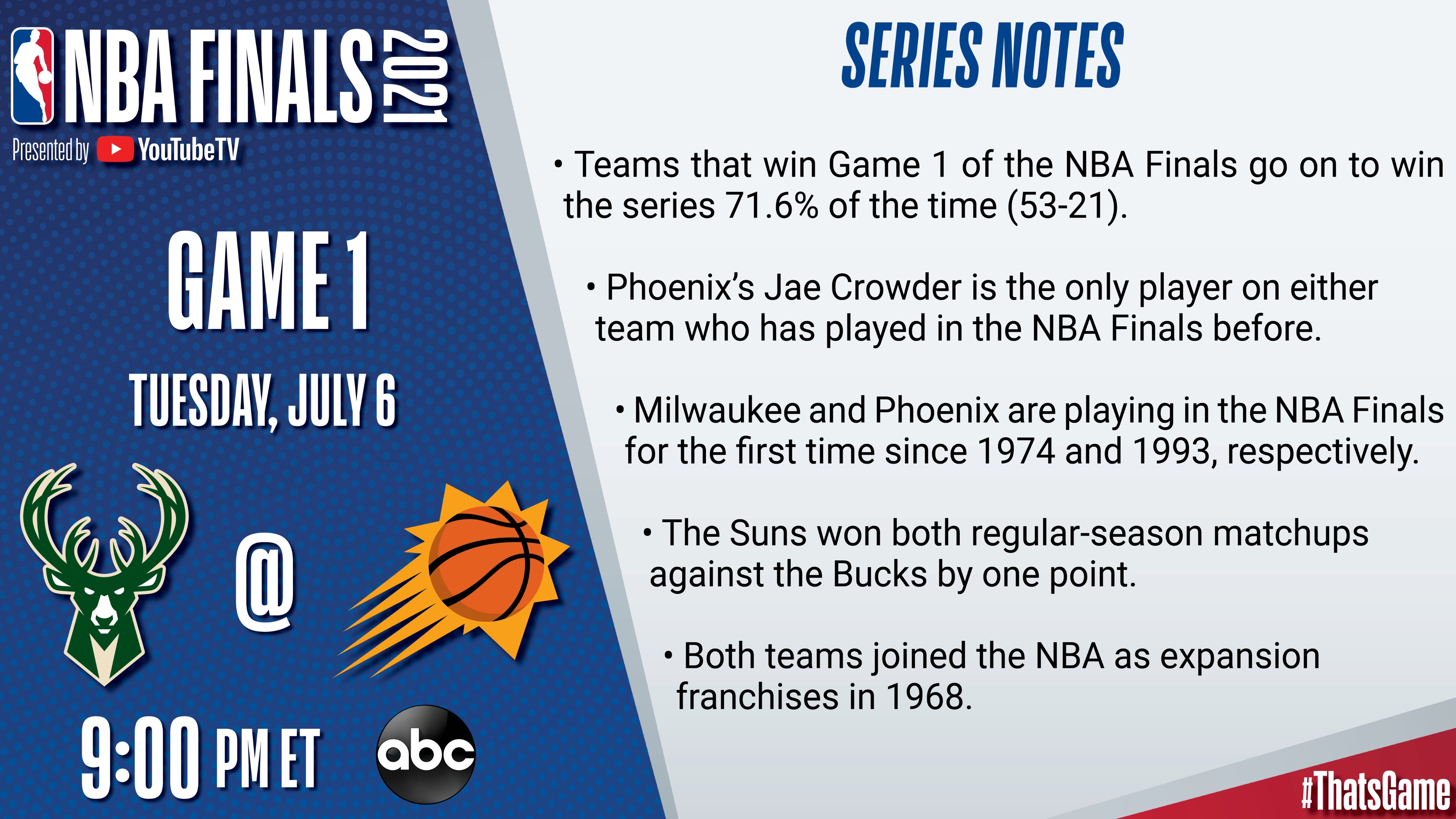 NBA FINALS 2021
Presented by YouTubeTV

GAME 1

TUESDAY, JULY 6

@

9:00 PM ET

abc

SERIES NOTES

• Teams that win Game 1 of the NBA Finals go on to win the series 71.6% of the time (53-21).

• Phoenix's Jae Crowder is the only player on either team who has played in the NBA Finals before.

• Milwaukee and Phoenix are playing in the NBA Finals for the first time since 1974 and 1993, respectively.

• The Suns won both regular-season matchups against the Bucks by one point.

• Both teams joined the NBA as expansion franchises in 1968.

#ThatsGame